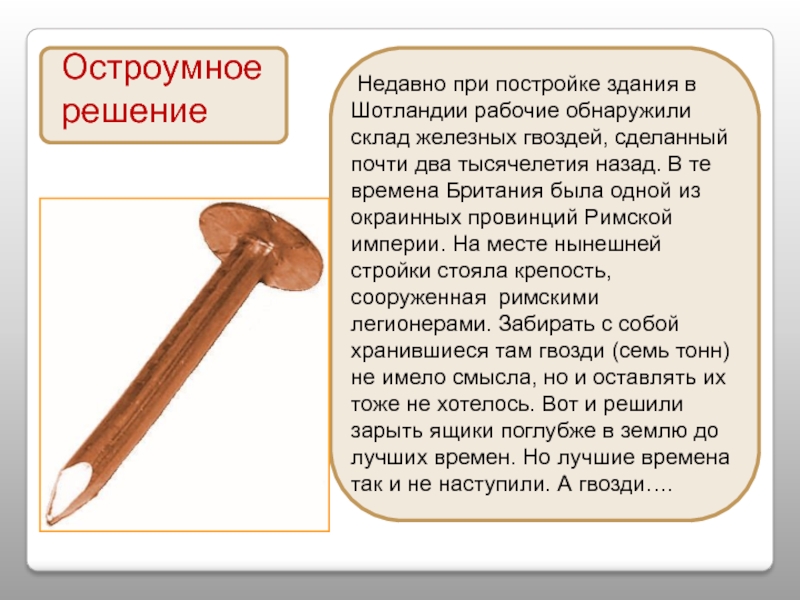 Остроумное решение

Недавно при постройке здания в Шотландии рабочие обнаружили склад железных гвоздей, сделанный почти два тысячелетия назад. В те времена Британия была одной из окраинных провинций Римской империи. На месте нынешней стройки стояла крепость, сооруженная римскими легионерами. Забирать с собой хранившиеся там гвозди (семь тонн) не имело смысла, но и оставлять их тоже не хотелось. Вот и решили зарыть ящики поглубже в землю до лучших времен. Но лучшие времена так и не наступили. А гвозди….